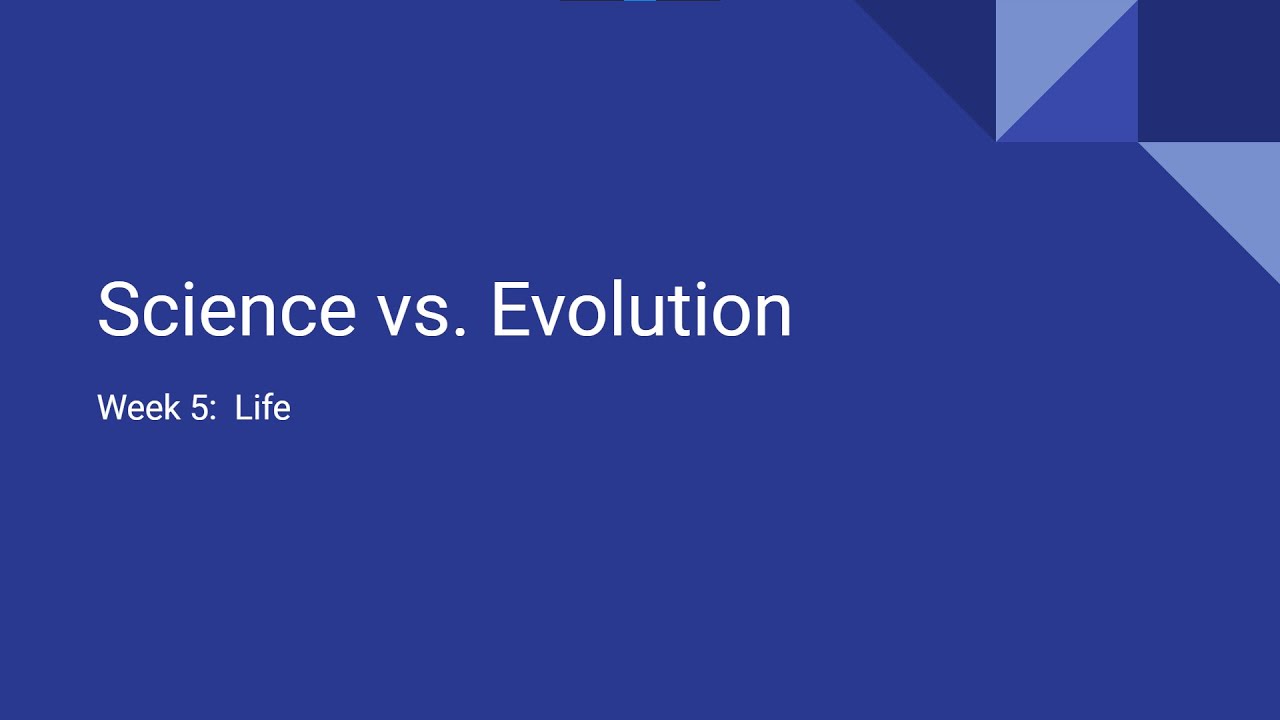 Science vs. Evolution

Week 5:  Life